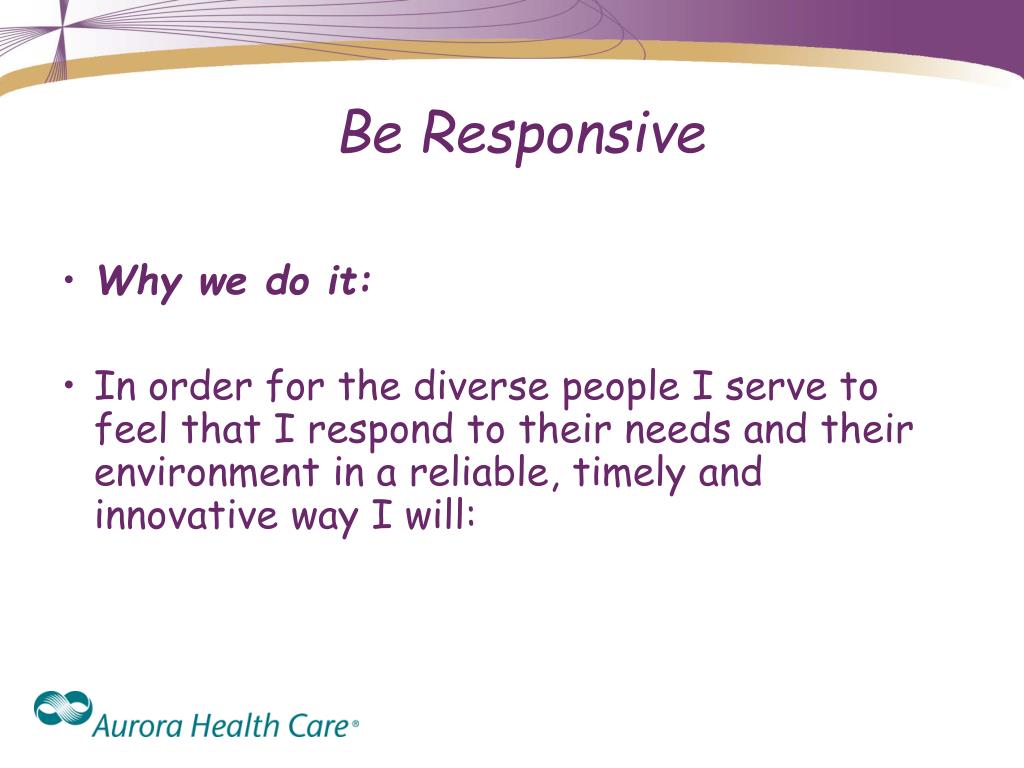 Be Responsive

• Why we do it:

• In order for the diverse people I serve to feel that I respond to their needs and their environment in a reliable, timely and innovative way I will:

Aurora Health Care®